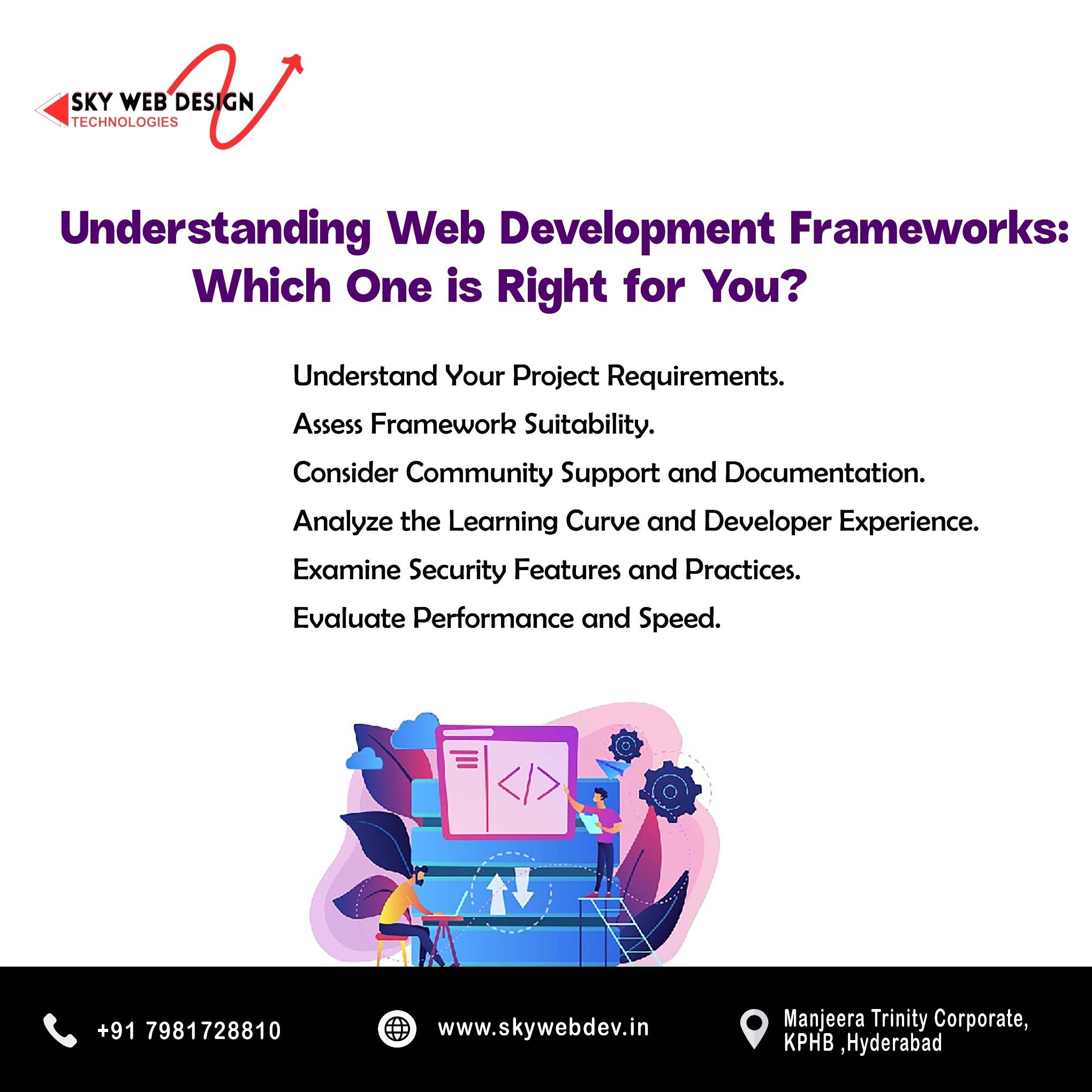 SKY WEB DESIGN
TECHNOLOGIES

Understanding Web Development Frameworks: Which One is Right for You?

Understand Your Project Requirements.

Assess Framework Suitability.

Consider Community Support and Documentation.

Analyze the Learning Curve and Developer Experience.

Examine Security Features and Practices.

Evaluate Performance and Speed.

</>

+91 7981728810

www.skywebdev.in

Manjeera Trinity Corporate, KPHB ,Hyderabad